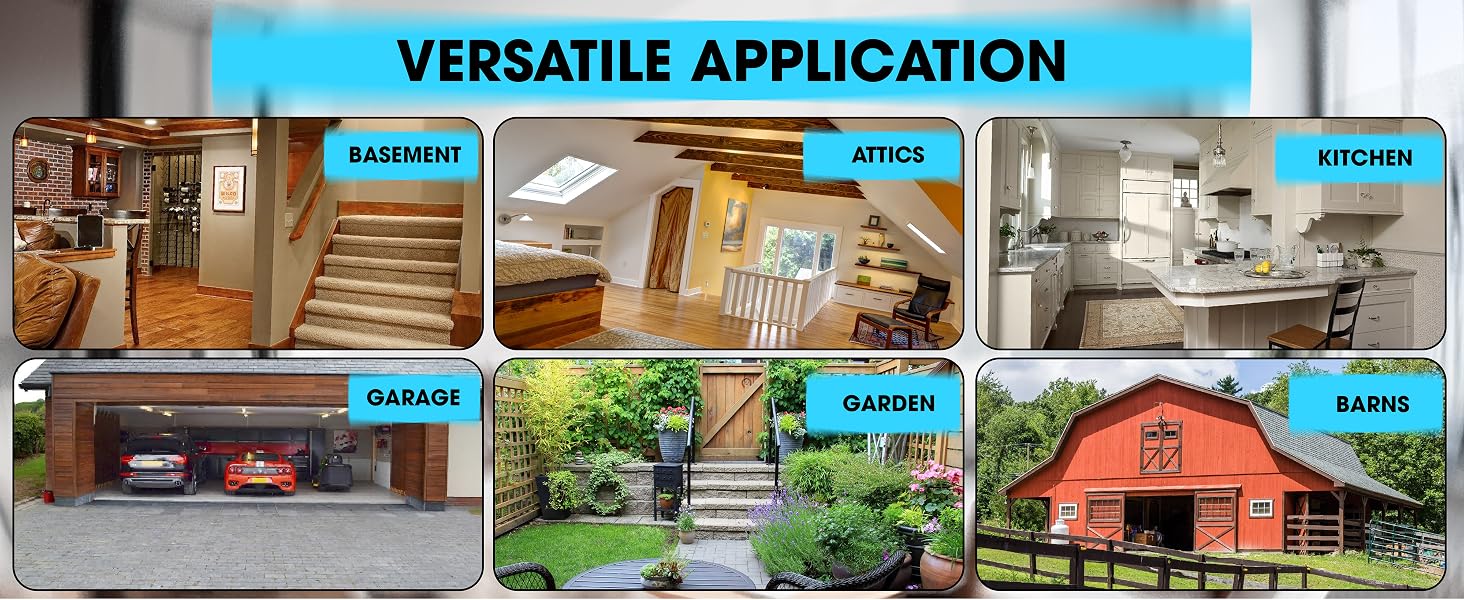 VERSATILE APPLICATION

BASEMENT

ATTICS

KITCHEN

GARAGE

GARDEN

BARNS